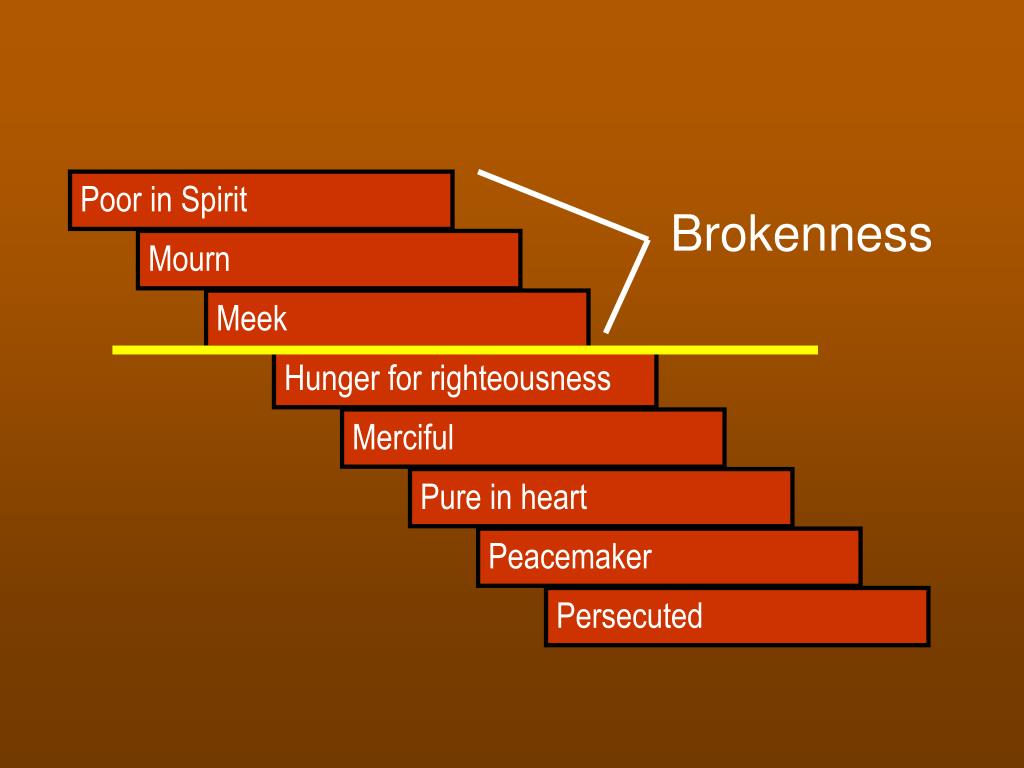 Poor in Spirit
Mourn
Meek
Brokenness
Hunger for righteousness
Merciful
Pure in heart
Peacemaker
Persecuted